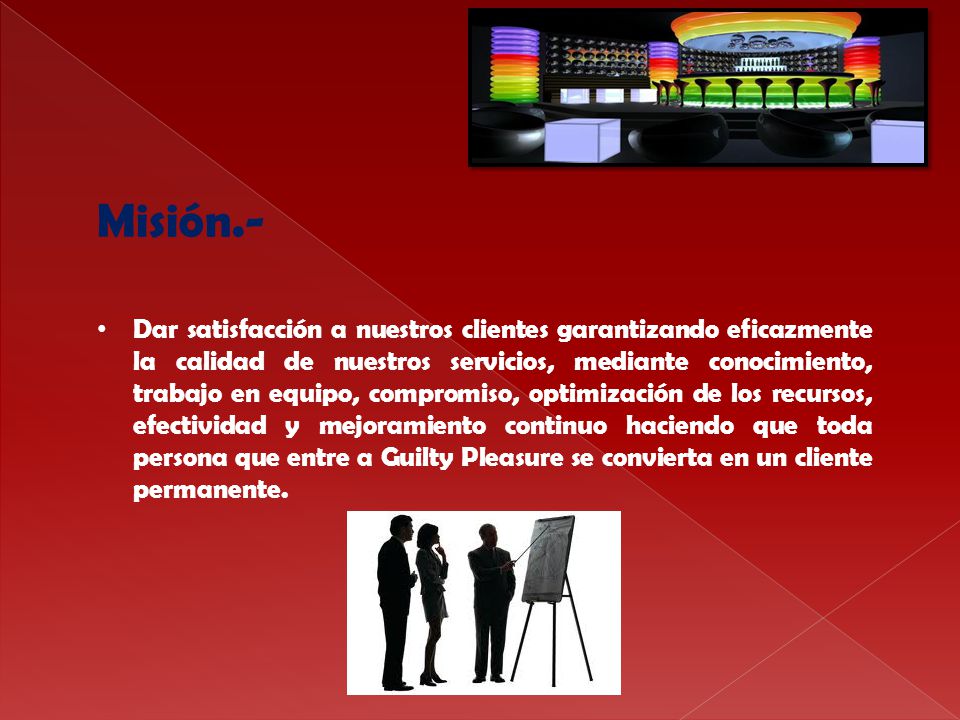 Misión.-

• Dar satisfacción a nuestros clientes garantizando eficazmente la calidad de nuestros servicios, mediante conocimiento, trabajo en equipo, compromiso, optimización de los recursos, efectividad y mejoramiento continuo haciendo que toda persona que entre a Guilty Pleasure se convierta en un cliente permanente.